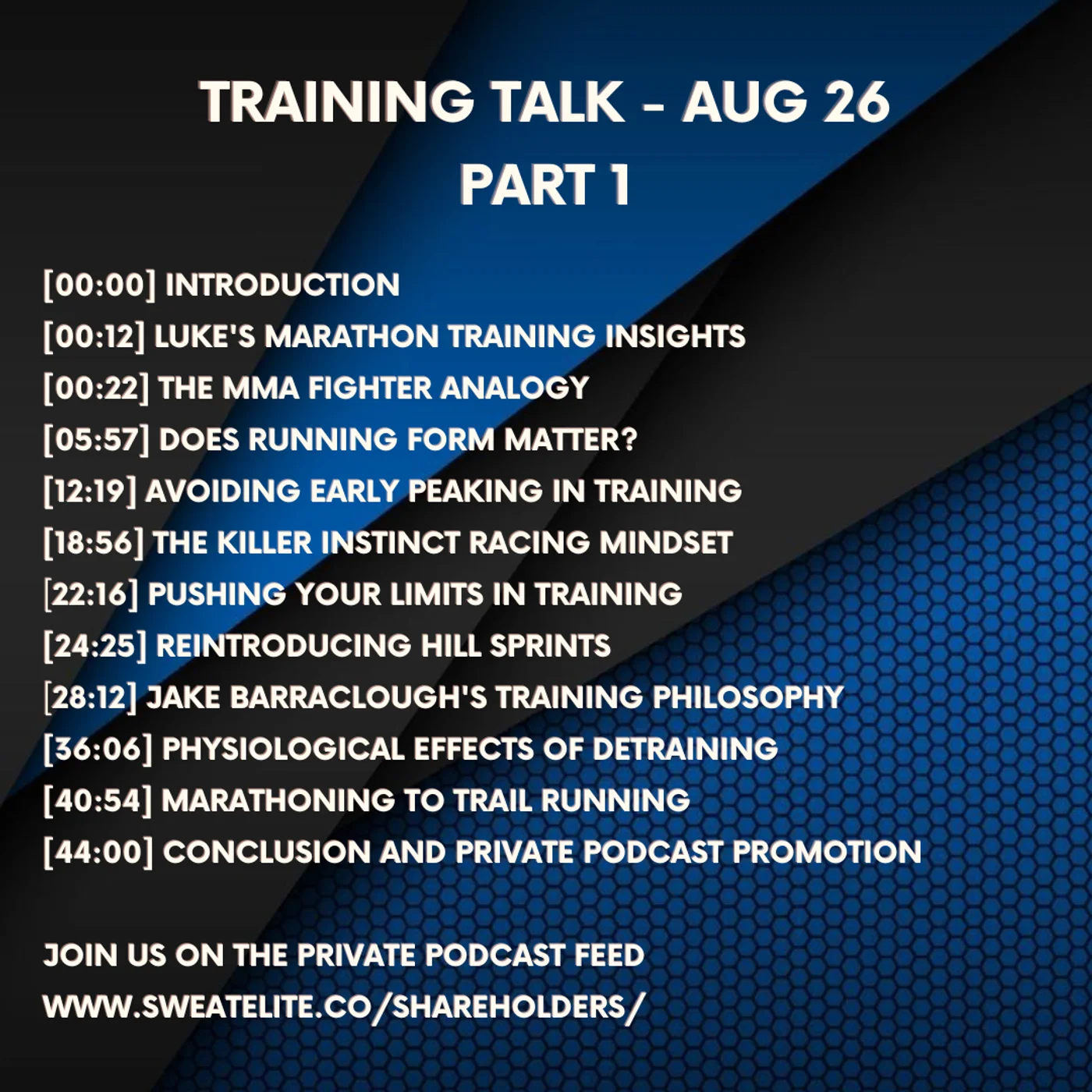 TRAINING TALK - AUG 26
PART 1

[00:00] INTRODUCTION
[00:12] LUKE'S MARATHON TRAINING INSIGHTS
[00:22] THE MMA FIGHTER ANALOGY
[05:57] DOES RUNNING FORM MATTER?
[12:19] AVOIDING EARLY PEAKING IN TRAINING
[18:56] THE KILLER INSTINCT RACING MINDSET
[22:16] PUSHING YOUR LIMITS IN TRAINING
[24:25] REINTRODUCING HILL SPRINTS
[28:12] JAKE BARRACLOUGH'S TRAINING PHILOSOPHY
[36:06] PHYSIOLOGICAL EFFECTS OF DETRAINING
[40:54] MARATHONING TO TRAIL RUNNING
[44:00] CONCLUSION AND PRIVATE PODCAST PROMOTION

JOIN US ON THE PRIVATE PODCAST FEED
WWW.SWEATELITE.CO/SHAREHOLDERS/